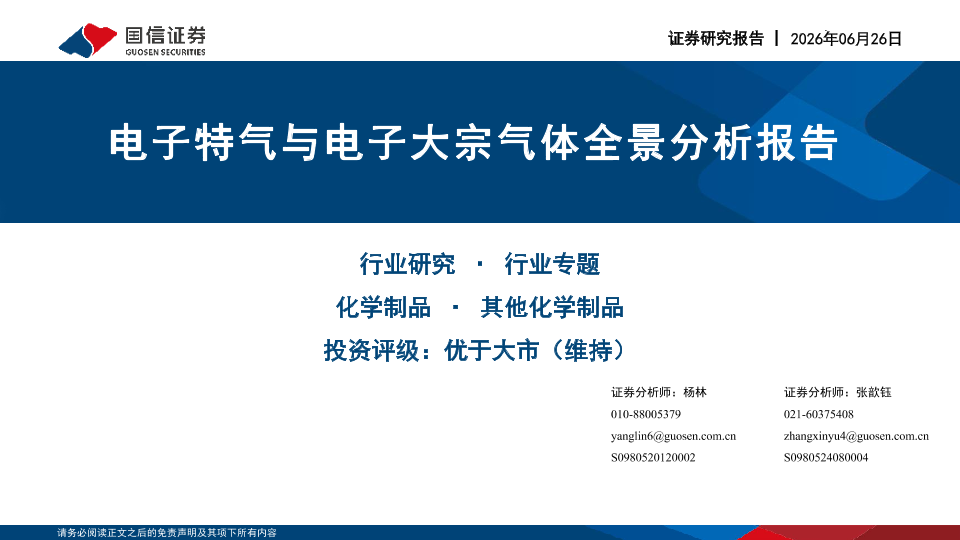 国信证券
GUOSEN SECURITIES

证券研究报告 | 2026年06月26日

电子特气与电子大宗气体全景分析报告

行业研究 · 行业专题

化学制品 · 其他化学制品

投资评级：优于大市（维持）

证券分析师：杨林
010-88005379
yanglin6@guosen.com.cn
S0980520120002

证券分析师：张歆钰
021-60375408
zhangxinyu4@guosen.com.cn
S0980524080004

请务必阅读正文之后的免责声明及其项下所有内容